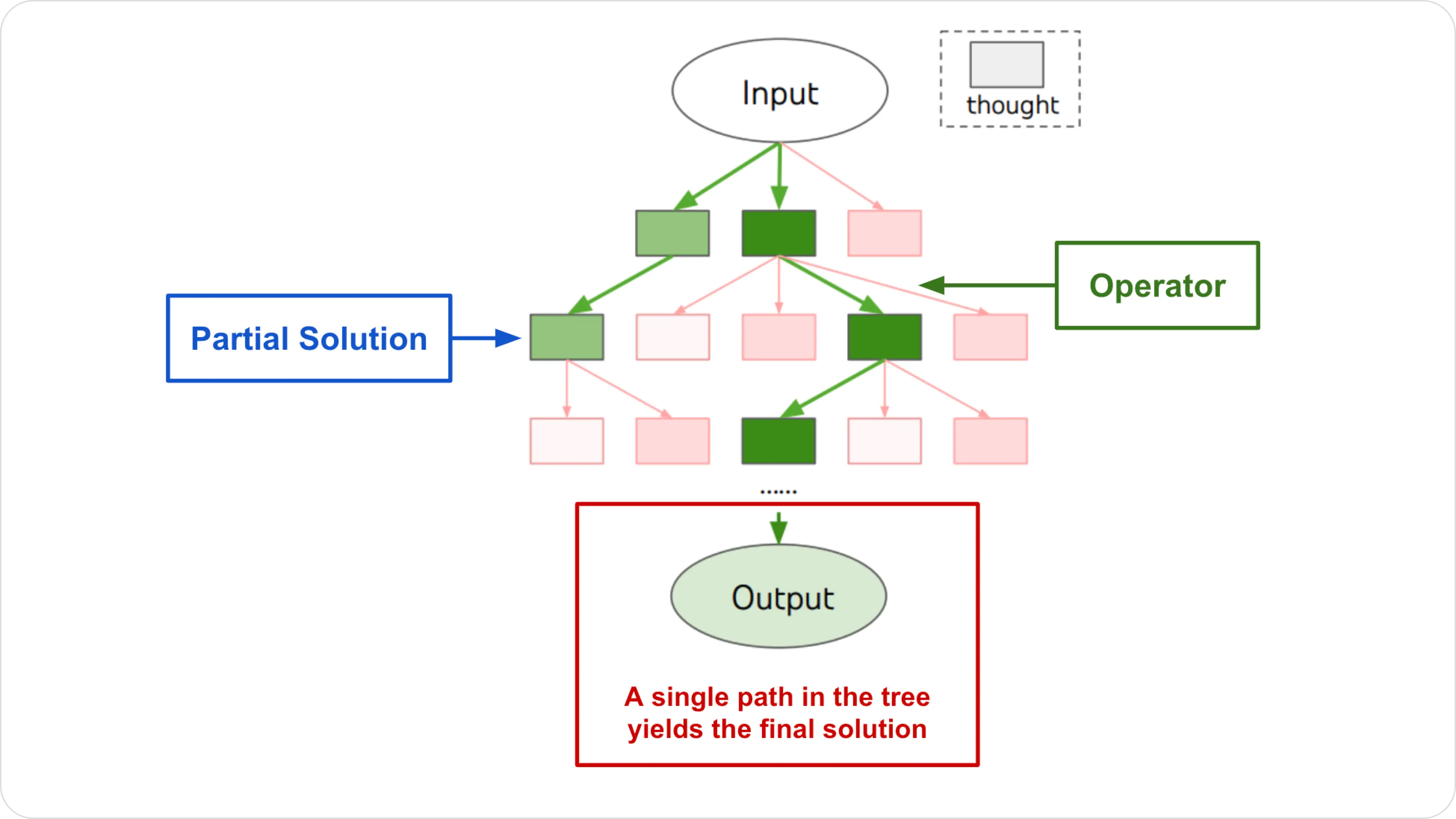 Input

thought

Operator

Partial Solution

......

Output

A single path in the tree yields the final solution